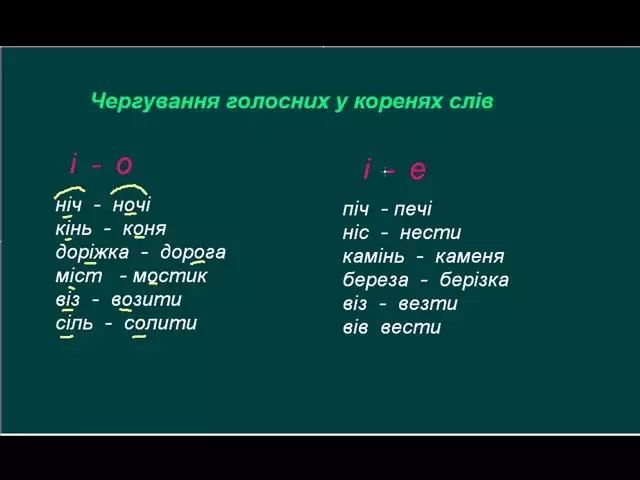 Чергування голосних у коренях слів

і - о

ніч - ночі
кінь - коня
доріжка - дорога
міст - мостик
віз - возити
сіль - солити

і - е

піч - печі
ніс - нести
камінь - каменя
береза - берізка
віз - везти
вів вести